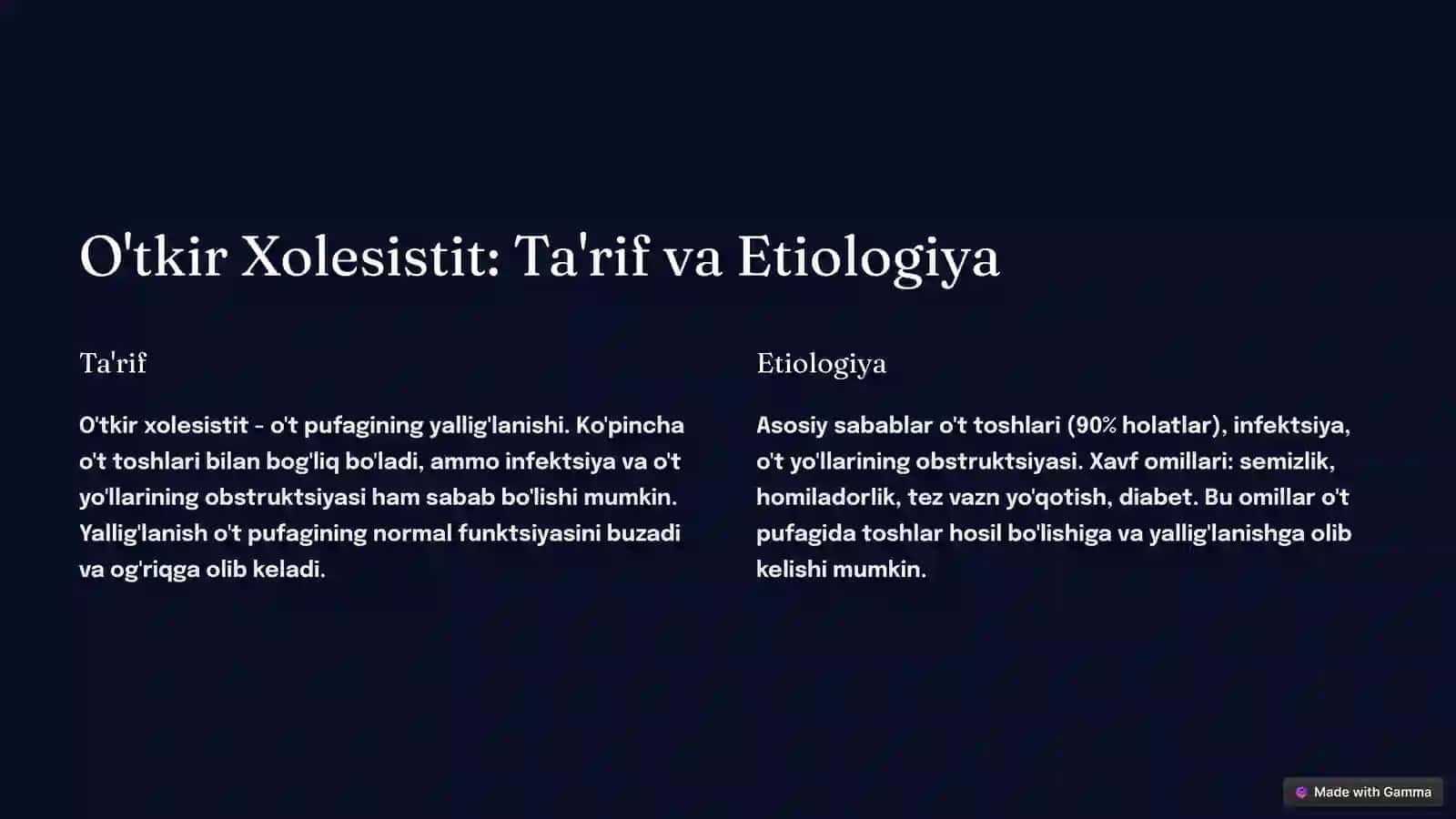 O'tkir Xolesistit: Ta'rif va Etiologiya

Ta'rif

O'tkir xolesistit - o't pufagining yallig'lanishi. Ko'pincha o't toshlari bilan bog'liq bo'ladi, ammo infektsiya va o't yo'llarining obstruktsiyasi ham sabab bo'lishi mumkin. Yallig'lanish o't pufagining normal funktsiyasini buzadi va og'riqga olib keladi.

Etiologiya

Asosiy sabablar o't toshlari (90% holatlar), infektsiya, o't yo'llarining obstruktsiyasi. Xavf omillari: semizlik, homiladorlik, tez vazn yo'qotish, diabet. Bu omillar o't pufagida toshlar hosil bo'lishiga va yallig'lanishga olib kelishi mumkin.

Made with Gamma